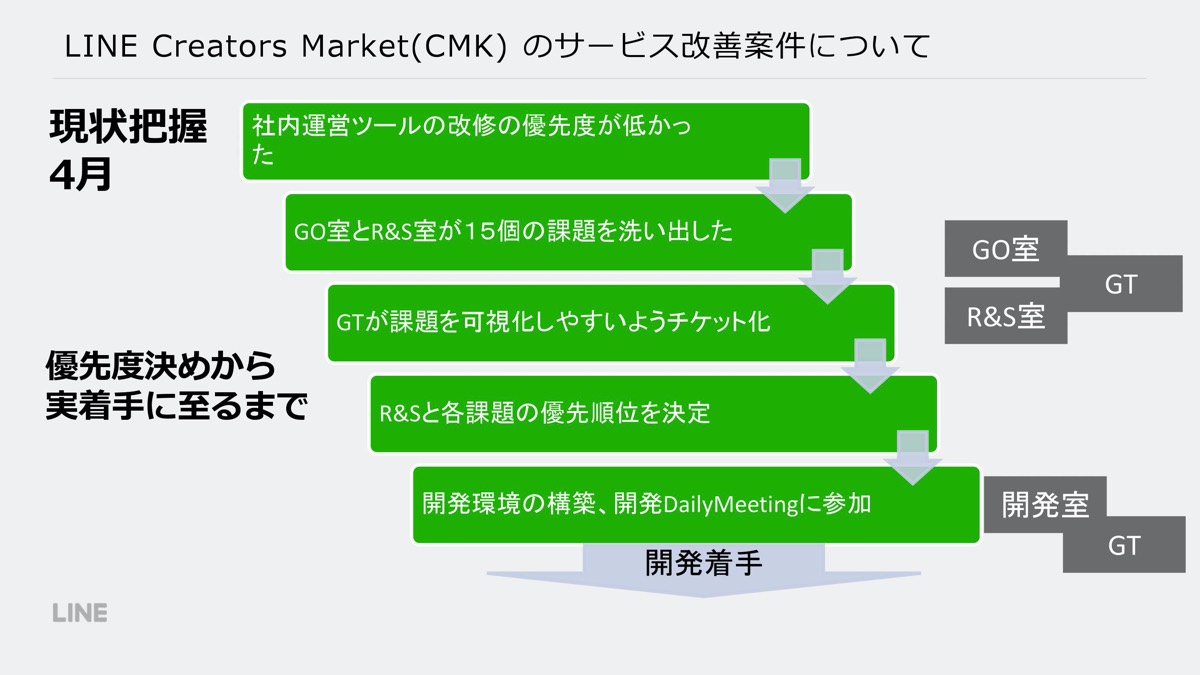 LINE Creators Market(CMK) のサービス改善案件について

現状把握
4月

社内運営ツールの改修の優先度が低かった

GO室とR&S室が15個の課題を洗い出した

GO室
GT
R&S室

GTが課題を可視化しやすいようチケット化

優先度決めから
実着手に至るまで

R&Sと各課題の優先順位を決定

開発環境の構築、開発DailyMeetingに参加

開発室
GT

開発着手

LINE